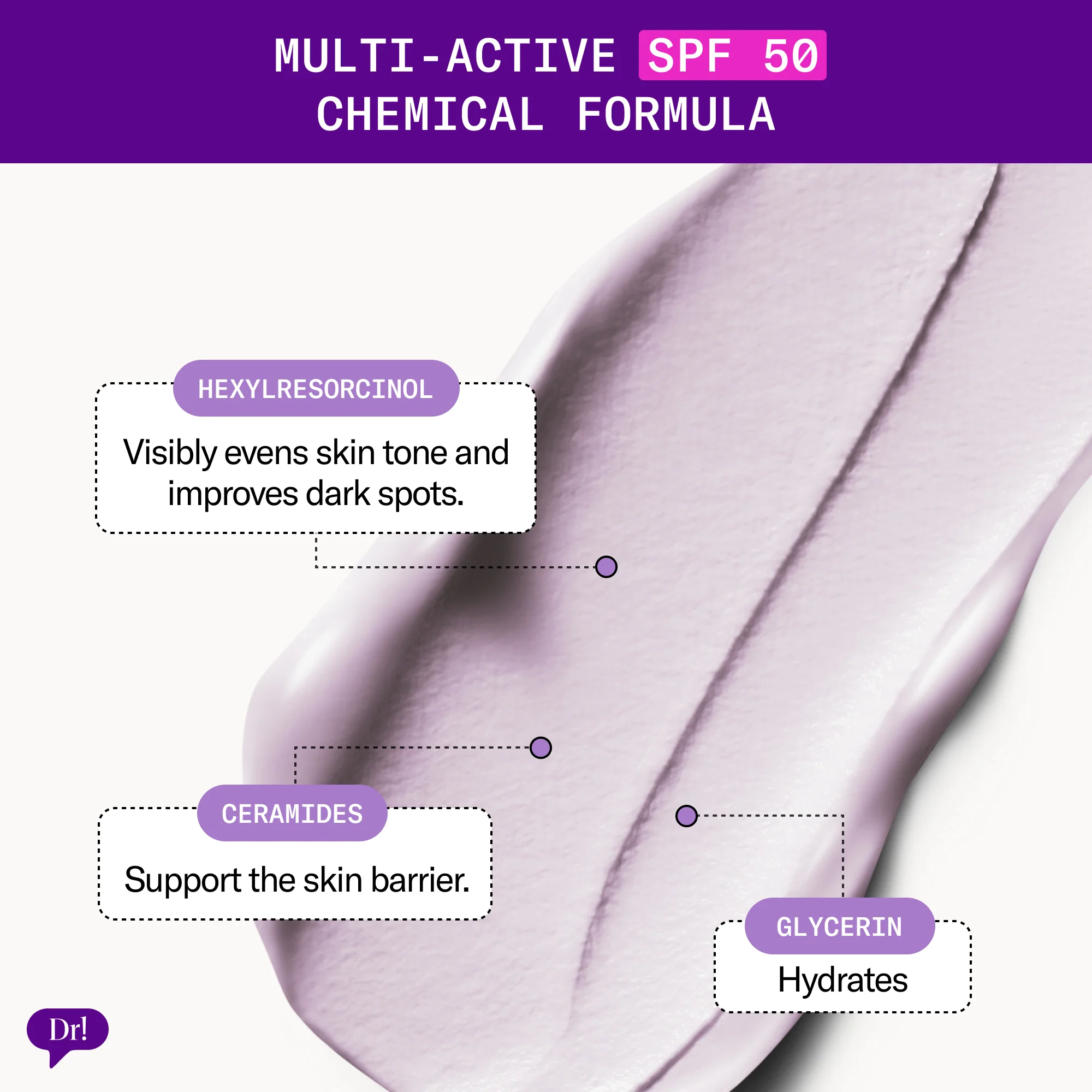 MULTI-ACTIVE SPF 50
CHEMICAL FORMULA

HEXYLRESORCINOL

Visibly evens skin tone and improves dark spots.

CERAMIDES

Support the skin barrier.

GLYCERIN

Hydrates

Dr!